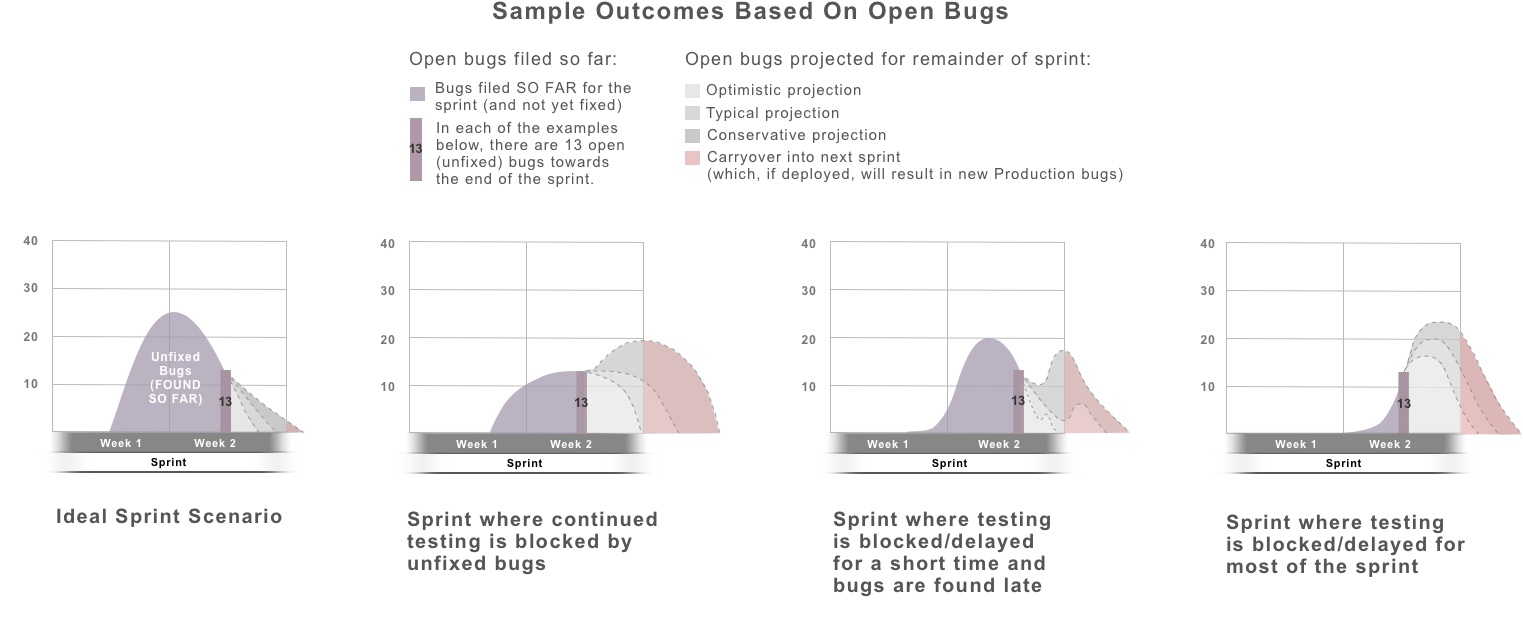 Sample Outcomes Based On Open Bugs

Open bugs filed so far:

Bugs filed SO FAR for the sprint (and not yet fixed)

13 In each of the examples below, there are 13 open (unfixed) bugs towards the end of the sprint.

Open bugs projected for remainder of sprint:

Optimistic projection

Typical projection

Conservative projection

Carryover into next sprint (which, if deployed, will result in new Production bugs)

40
30
20
10
Unfixed Bugs (FOUND SO FAR)
13
Week 1
Week 2
Sprint

Ideal Sprint Scenario

40
30
20
10
13
Week 1
Week 2
Sprint

Sprint where continued testing is blocked by unfixed bugs

40
30
20
10
13
Week 1
Week 2
Sprint

Sprint where testing is blocked/delayed for a short time and bugs are found late

40
30
20
10
13
Week 1
Week 2
Sprint

Sprint where testing is blocked/delayed for most of the sprint